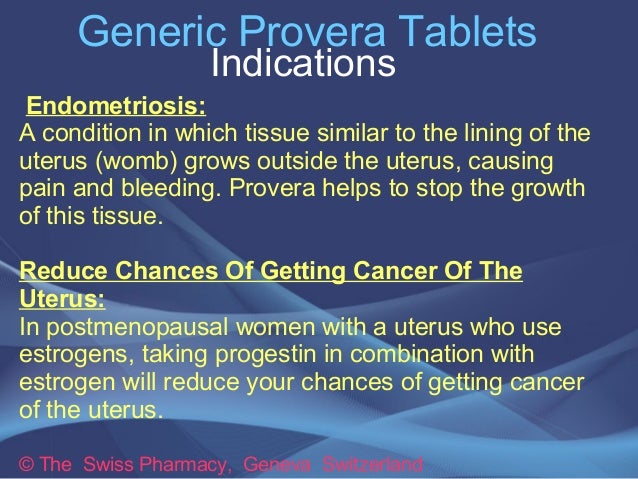 Generic Provera Tablets
Indications

Endometriosis:
A condition in which tissue similar to the lining of the uterus (womb) grows outside the uterus, causing pain and bleeding. Provera helps to stop the growth of this tissue.

Reduce Chances Of Getting Cancer Of The Uterus:
In postmenopausal women with a uterus who use estrogens, taking progestin in combination with estrogen will reduce your chances of getting cancer of the uterus.

© The Swiss Pharmacy, Geneva Switzerland